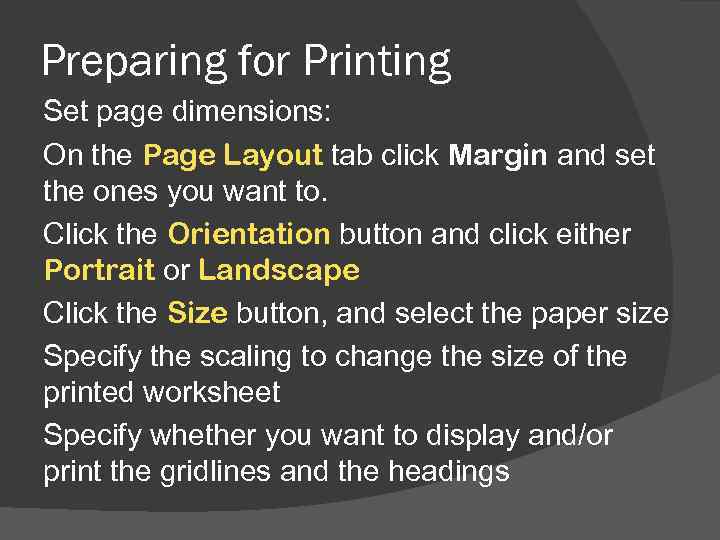 Preparing for Printing

Set page dimensions:

On the Page Layout tab click Margin and set the ones you want to.

Click the Orientation button and click either Portrait or Landscape

Click the Size button, and select the paper size

Specify the scaling to change the size of the printed worksheet

Specify whether you want to display and/or print the gridlines and the headings